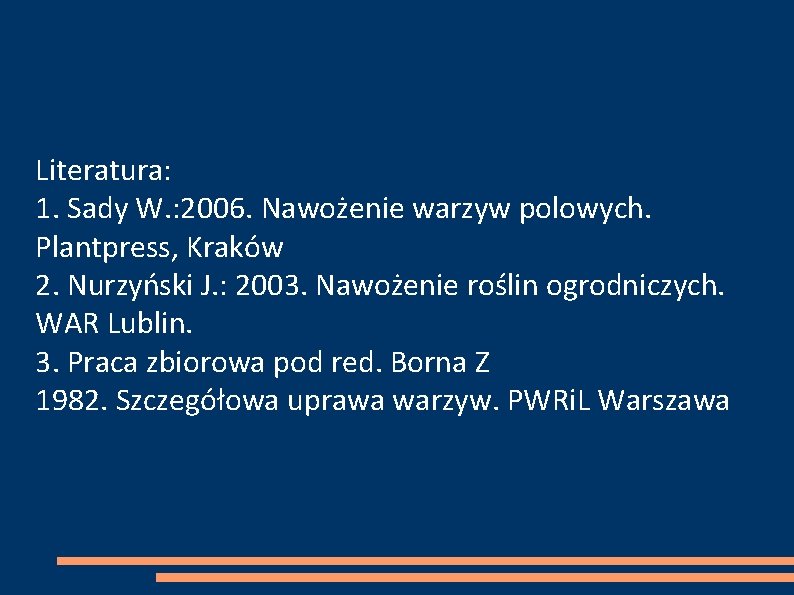 Literatura:
1. Sady W.:2006. Nawożenie warzyw polowych. Plantpress, Kraków
2. Nurzyński J.: 2003. Nawożenie roślin ogrodniczych. WAR Lublin.
3. Praca zbiorowa pod red. Borna Z
1982. Szczegółowa uprawa warzyw. PWRiL Warszawa